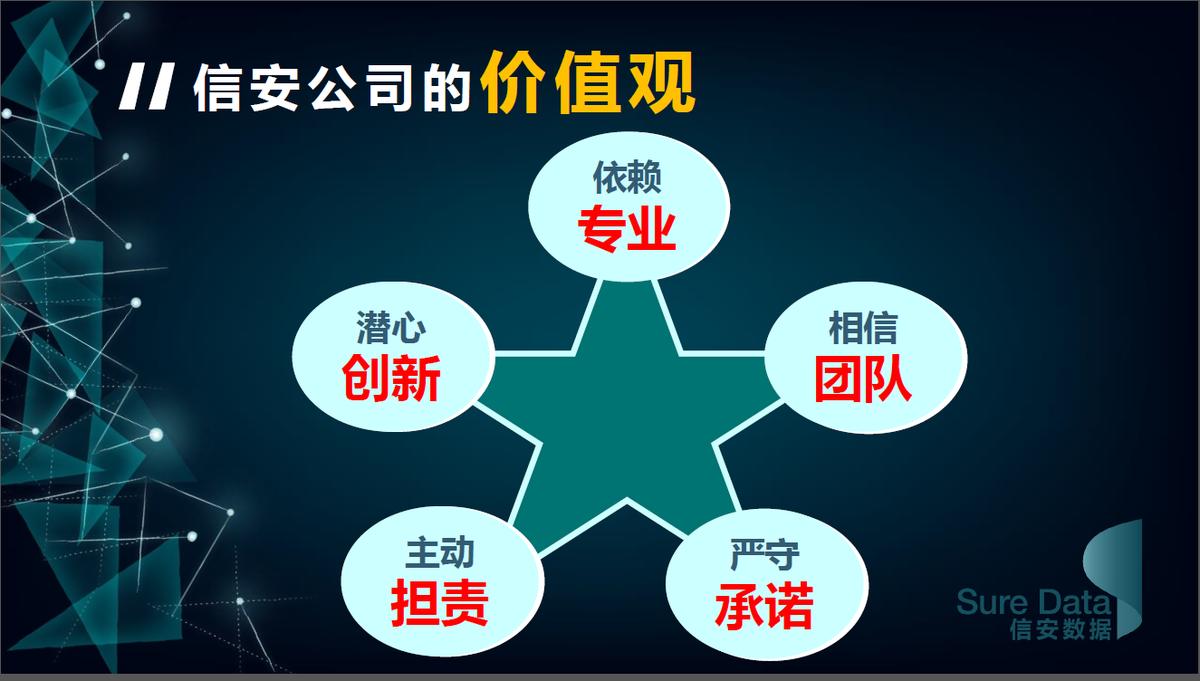 // 信安公司的价值观

依赖
专业

潜心
创新

相信
团队

主动
担责

严守
承诺

Sure Data
信安数据